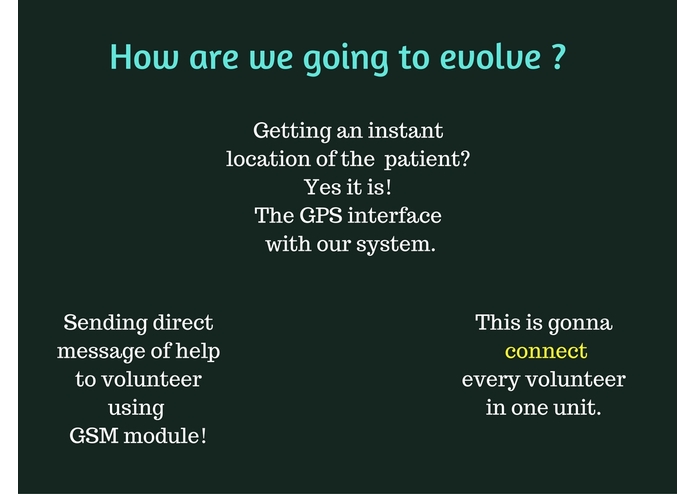 How are we going to evolve ?

Getting an instant location of the patient? Yes it is! The GPS interface with our system.

Sending direct message of help to volunteer using GSM module!

This is gonna connect every volunteer in one unit.